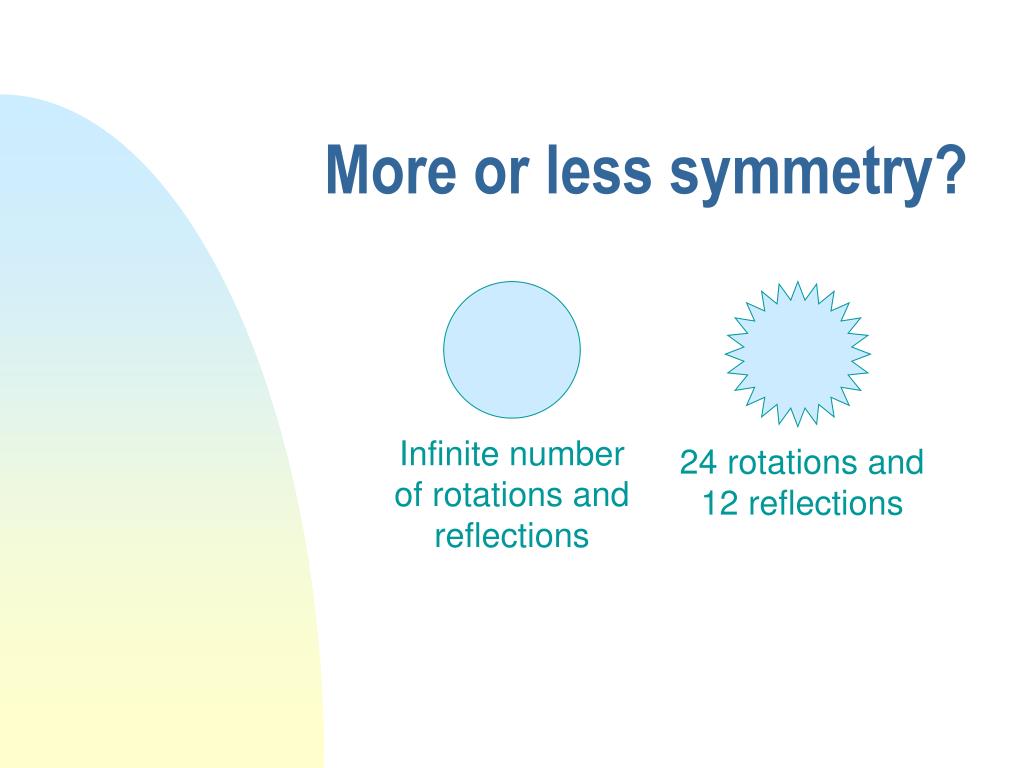 More or less symmetry?

Infinite number of rotations and reflections

24 rotations and 12 reflections